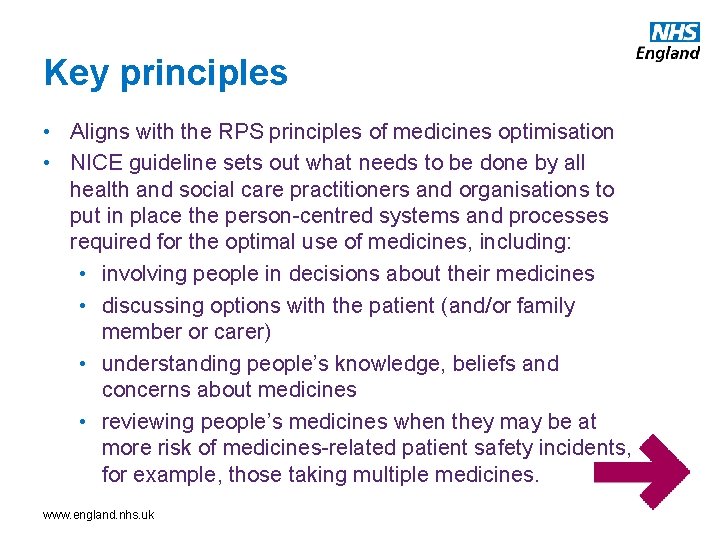 NHS
England

Key principles

• Aligns with the RPS principles of medicines optimisation
• NICE guideline sets out what needs to be done by all health and social care practitioners and organisations to put in place the person-centred systems and processes required for the optimal use of medicines, including:
  • involving people in decisions about their medicines
  • discussing options with the patient (and/or family member or carer)
  • understanding people's knowledge, beliefs and concerns about medicines
  • reviewing people's medicines when they may be at more risk of medicines-related patient safety incidents, for example, those taking multiple medicines.

www.england.nhs.uk